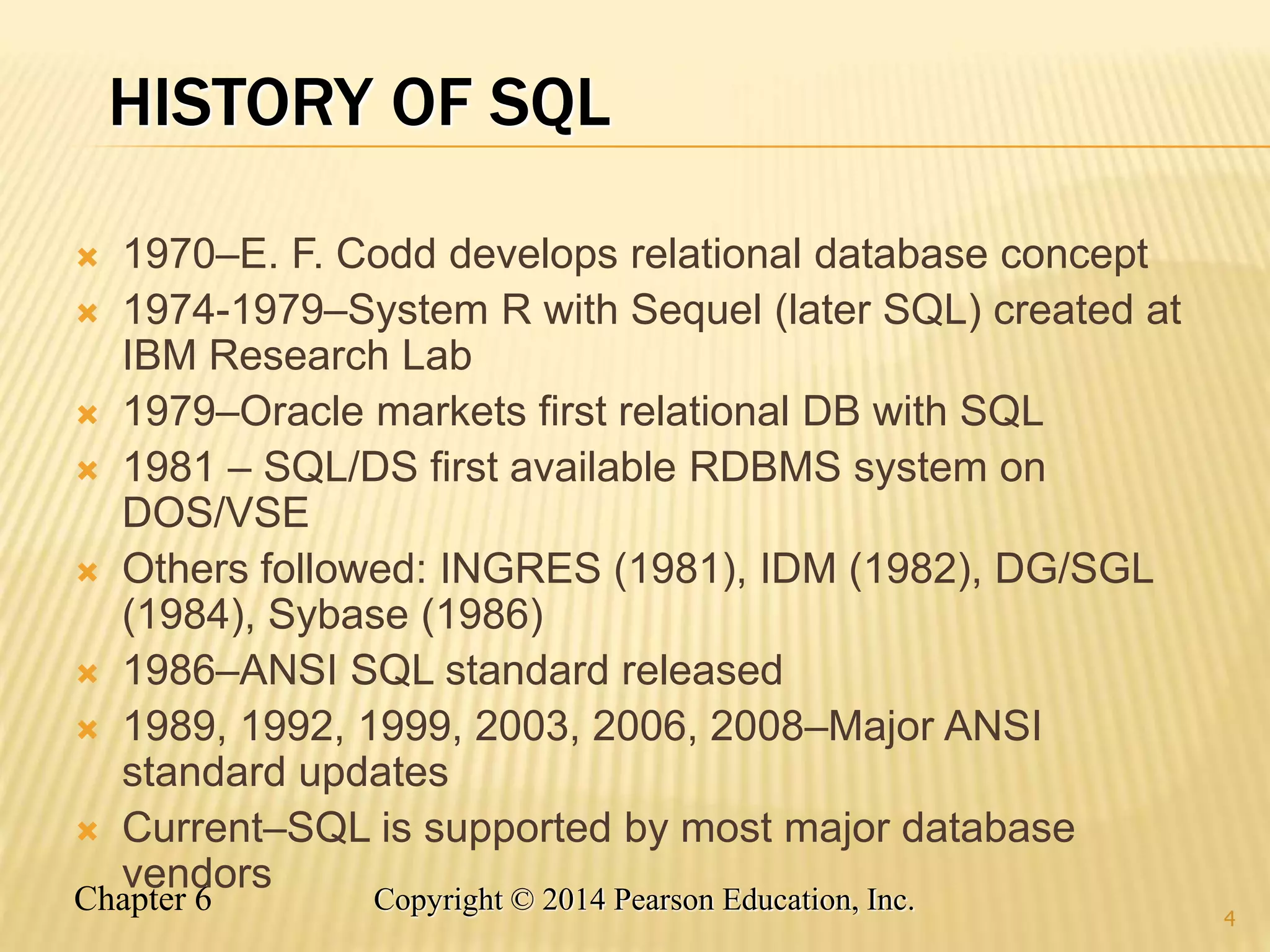 HISTORY OF SQL

1970–E. F. Codd develops relational database concept

1974-1979–System R with Sequel (later SQL) created at IBM Research Lab

1979–Oracle markets first relational DB with SQL

1981 – SQL/DS first available RDBMS system on DOS/VSE

Others followed: INGRES (1981), IDM (1982), DG/SGL (1984), Sybase (1986)

1986–ANSI SQL standard released

1989, 1992, 1999, 2003, 2006, 2008–Major ANSI standard updates

Current–SQL is supported by most major database vendors

Chapter 6

Copyright © 2014 Pearson Education, Inc.

4